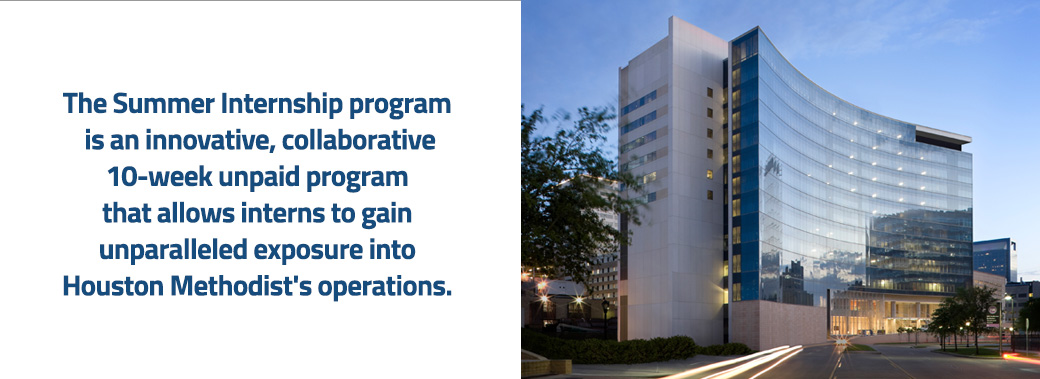 The Summer Internship program is an innovative, collaborative 10-week unpaid program that allows interns to gain unparalleled exposure into Houston Methodist's operations.